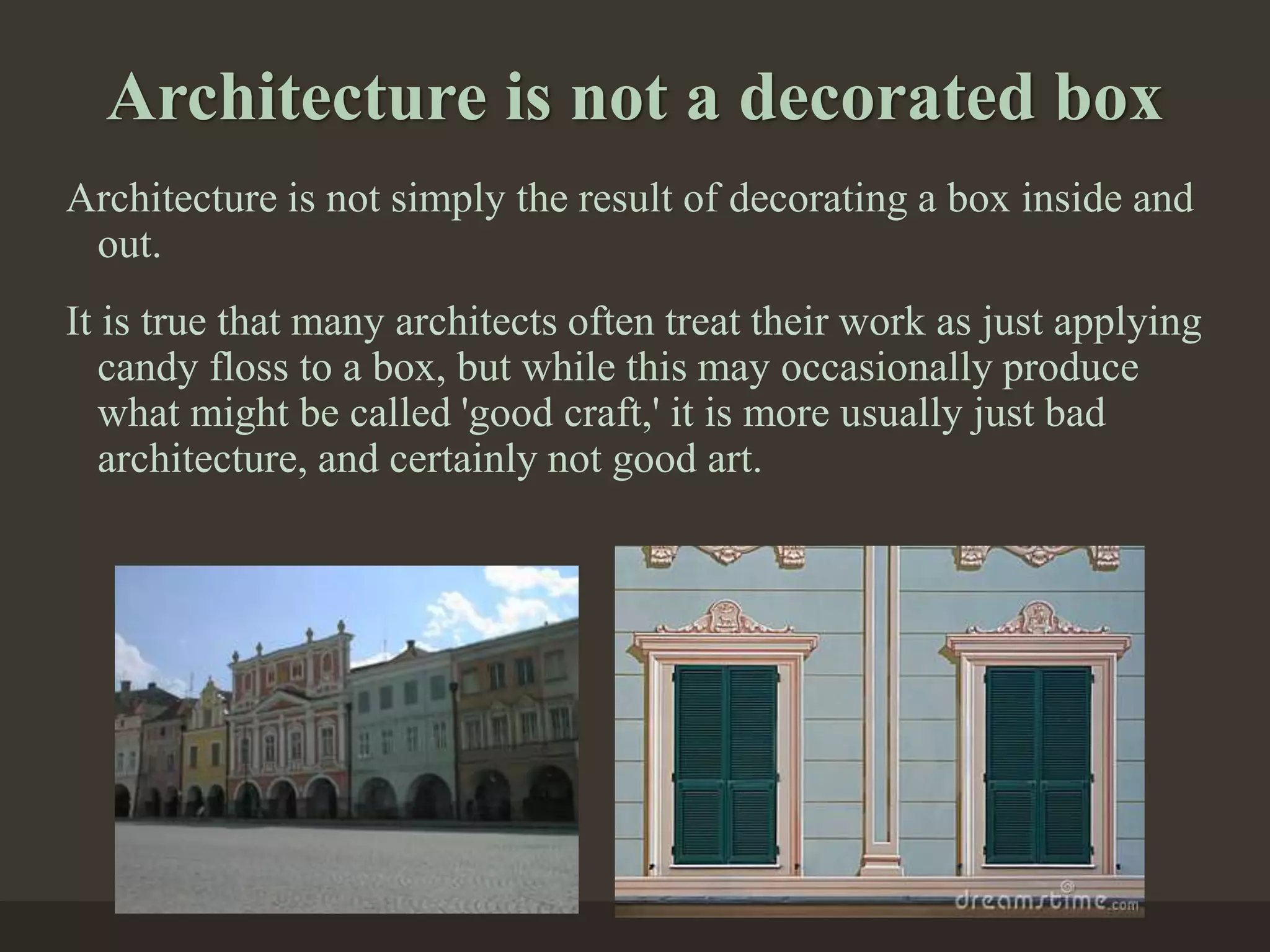 Architecture is not a decorated box

Architecture is not simply the result of decorating a box inside and out.

It is true that many architects often treat their work as just applying candy floss to a box, but while this may occasionally produce what might be called 'good craft,' it is more usually just bad architecture, and certainly not good art.

© dreamstime.com